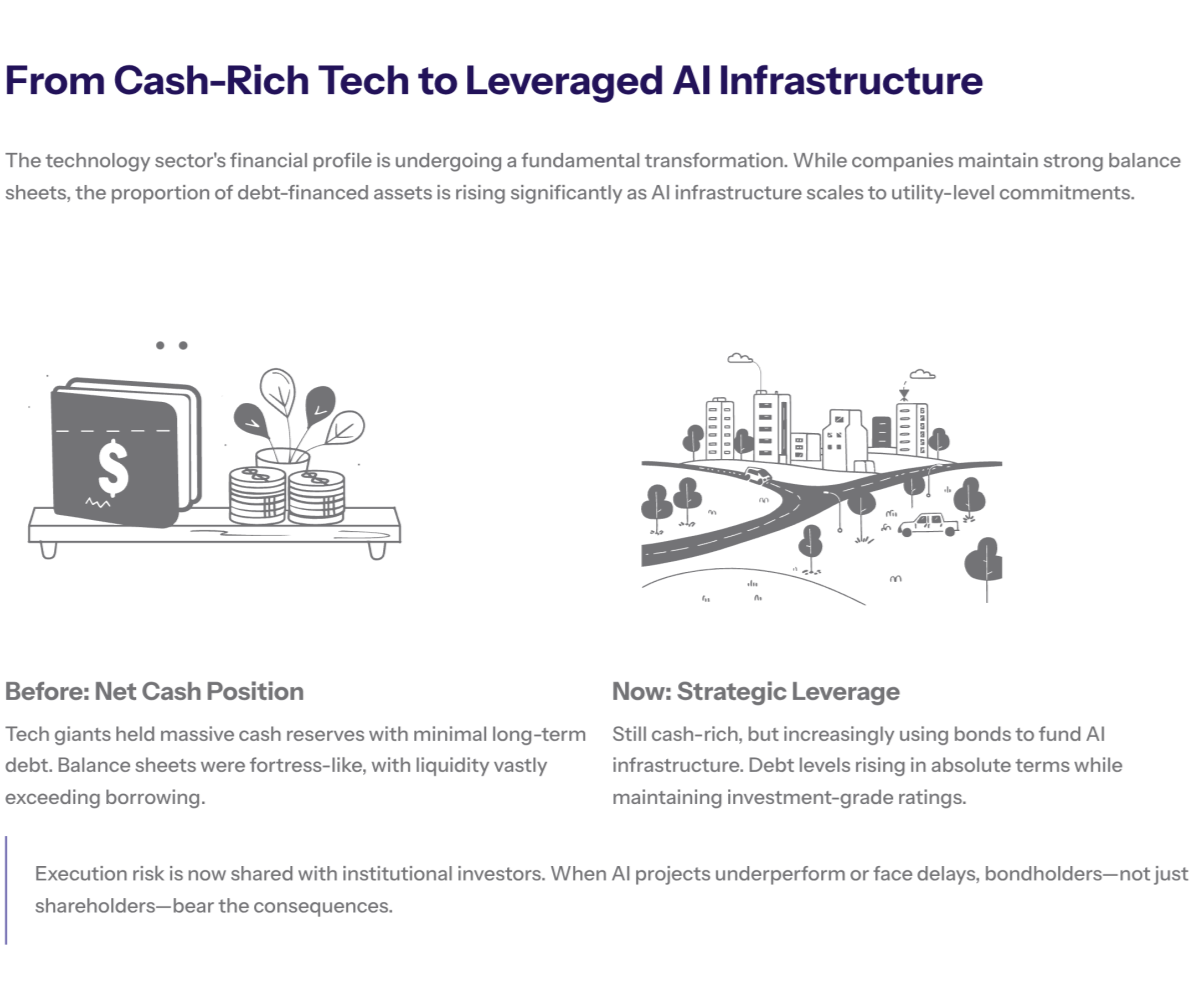 From Cash-Rich Tech to Leveraged AI Infrastructure

The technology sector's financial profile is undergoing a fundamental transformation. While companies maintain strong balance sheets, the proportion of debt-financed assets is rising significantly as AI infrastructure scales to utility-level commitments.

$

Before: Net Cash Position

Tech giants held massive cash reserves with minimal long-term debt. Balance sheets were fortress-like, with liquidity vastly exceeding borrowing.

Now: Strategic Leverage

Still cash-rich, but increasingly using bonds to fund AI infrastructure. Debt levels rising in absolute terms while maintaining investment-grade ratings.

Execution risk is now shared with institutional investors. When AI projects underperform or face delays, bondholders—not just shareholders—bear the consequences.